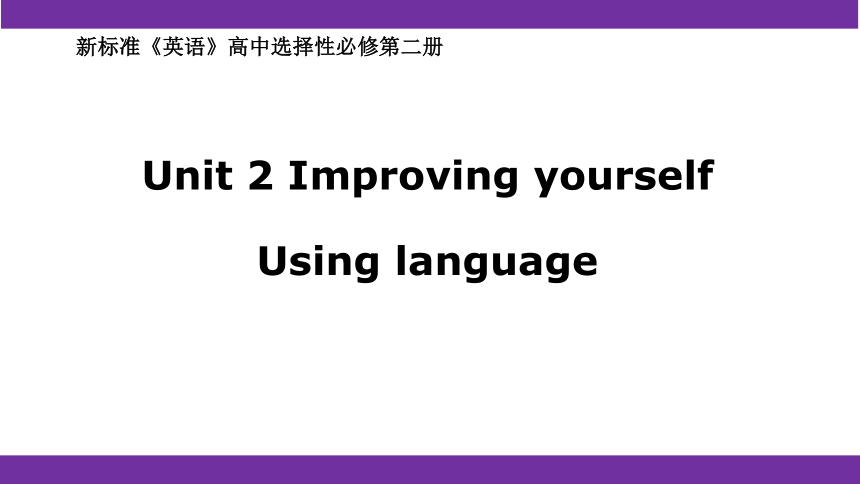 新标准《英语》高中选择性必修第二册

Unit 2 Improving yourself

Using language